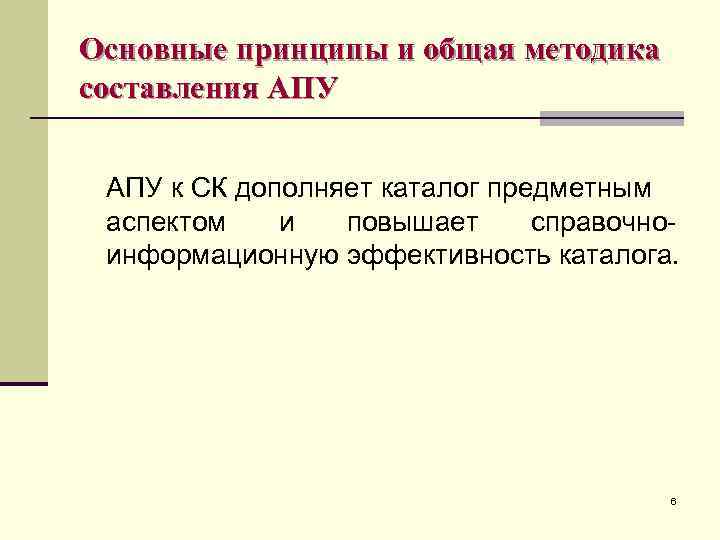 Основные принципы и общая методика составления АПУ

АПУ к СК дополняет каталог предметным аспектом и повышает справочно-информационную эффективность каталога.

6